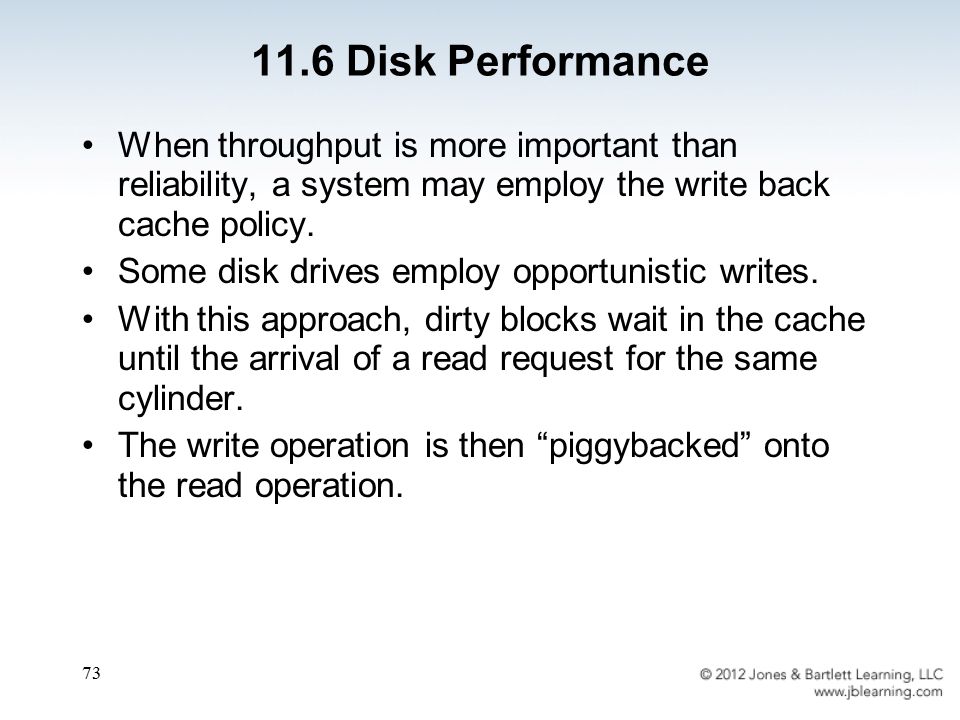 11.6 Disk Performance

• When throughput is more important than reliability, a system may employ the write back cache policy.

• Some disk drives employ opportunistic writes.

• With this approach, dirty blocks wait in the cache until the arrival of a read request for the same cylinder.

• The write operation is then “piggybacked” onto the read operation.

73

© 2012 Jones & Bartlett Learning, LLC
www.jblearning.com